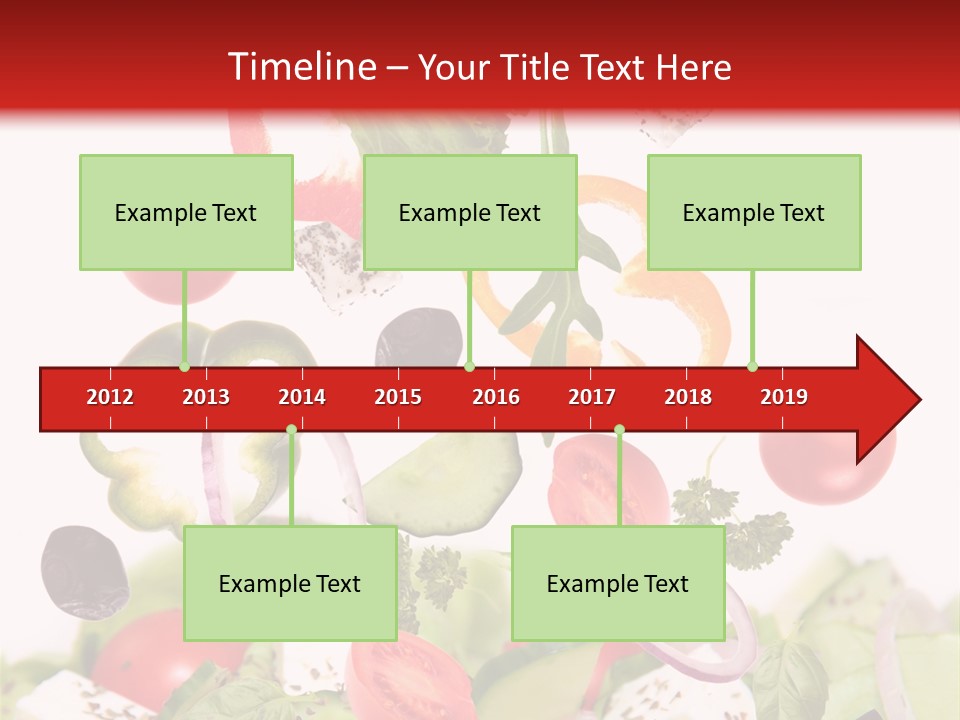 Timeline – Your Title Text Here

Example Text

Example Text

Example Text

2012 2013 2014 2015 2016 2017 2018 2019

Example Text

Example Text